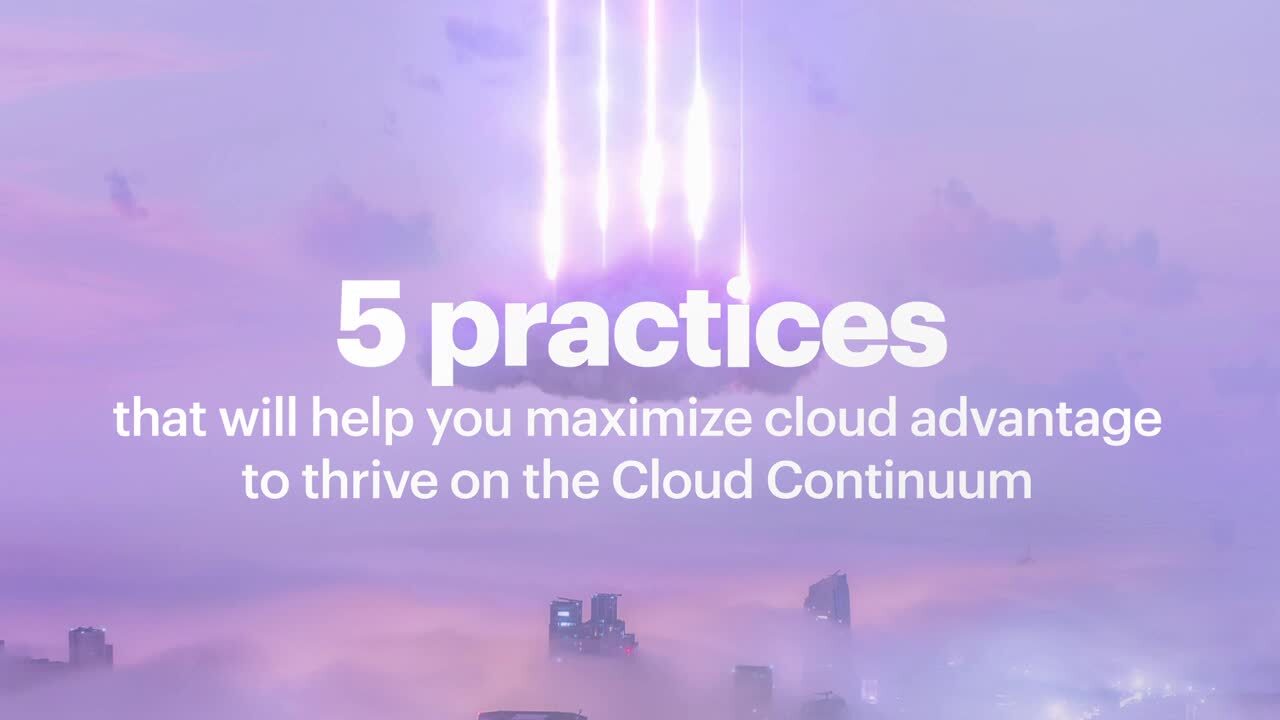 5 practices

that will help you maximize cloud advantage to thrive on the Cloud Continuum